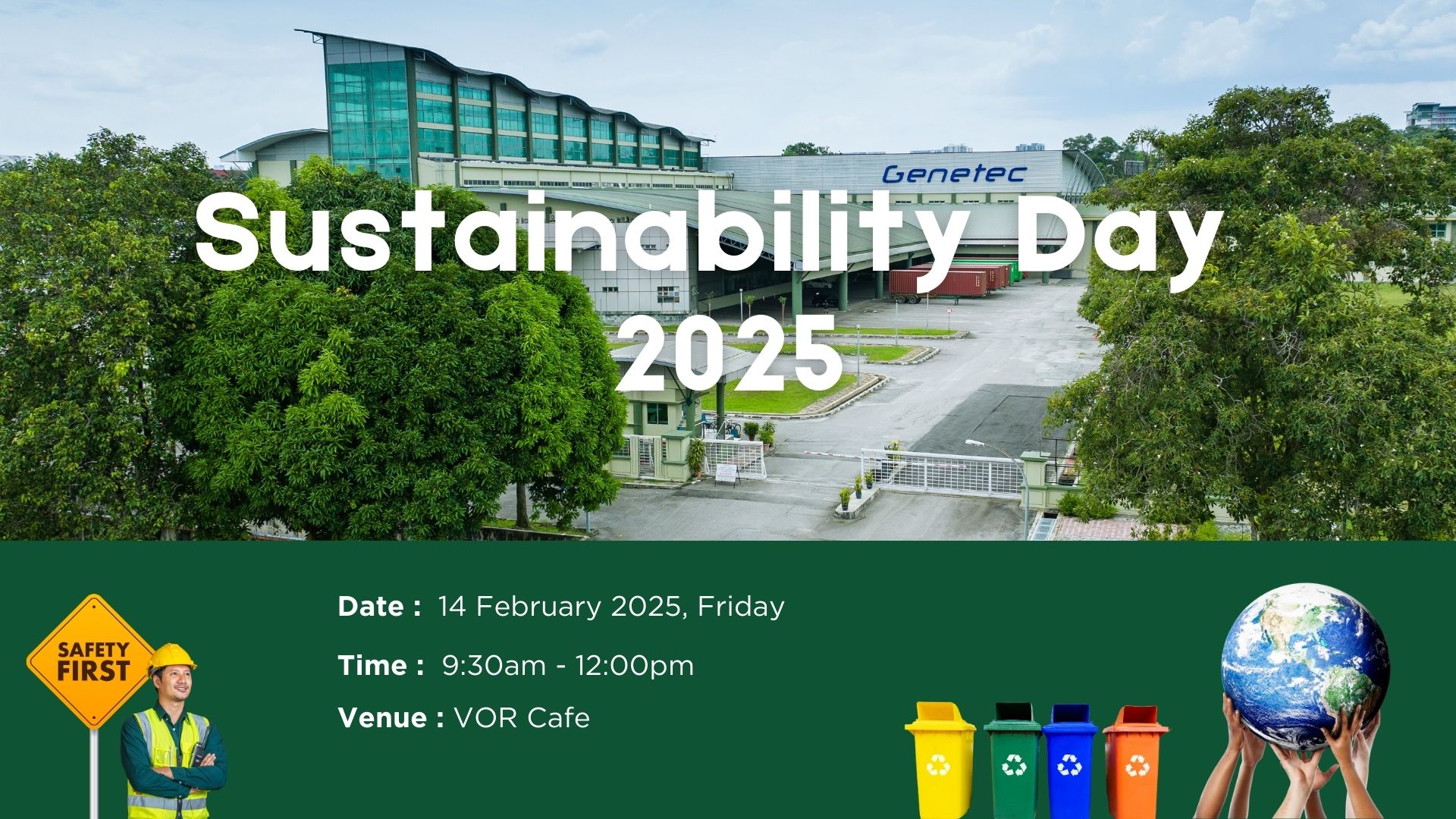 Genetec

Sustainability Day 2025

SAFETY FIRST

Date : 14 February 2025, Friday

Time : 9:30am - 12:00pm

Venue : VOR Cafe